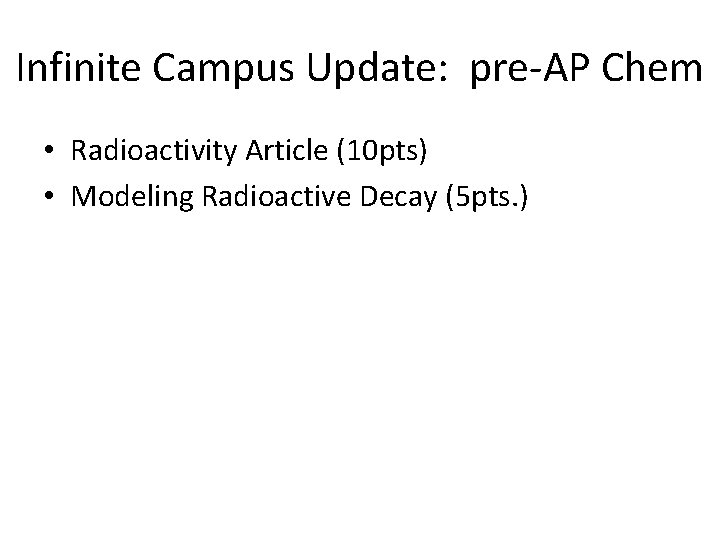 Infinite Campus Update:  pre-AP Chem

• Radioactivity Article (10pts)
• Modeling Radioactive Decay (5pts.)